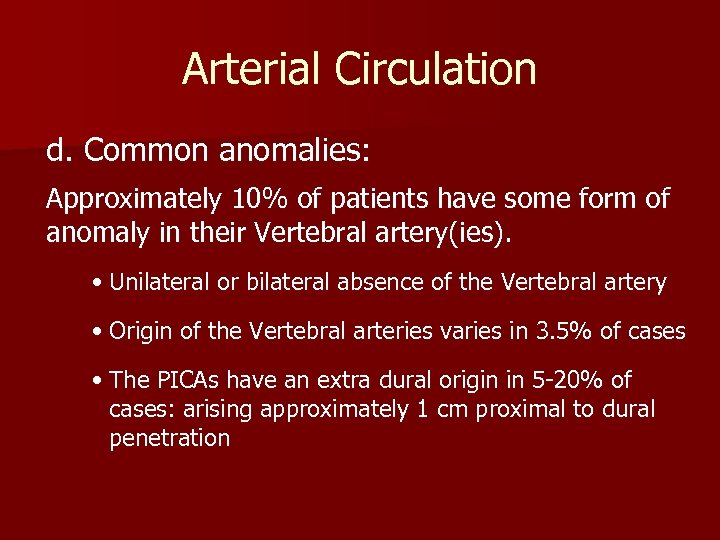 Arterial Circulation

d. Common anomalies:

Approximately 10% of patients have some form of anomaly in their Vertebral artery(ies).

• Unilateral or bilateral absence of the Vertebral artery

• Origin of the Vertebral arteries varies in 3.5% of cases

• The PICAs have an extra dural origin in 5-20% of cases: arising approximately 1 cm proximal to dural penetration